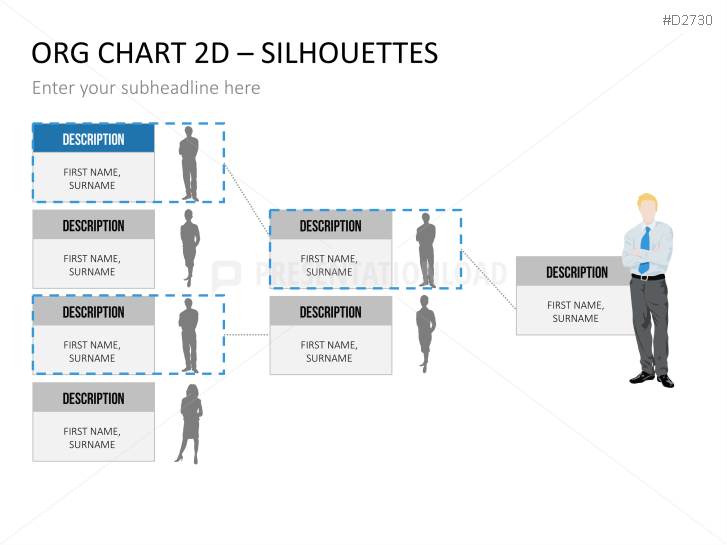 #D2730

ORG CHART 2D – SILHOUETTES

Enter your subheadline here

DESCRIPTION

FIRST NAME, SURNAME

DESCRIPTION

FIRST NAME, SURNAME

DESCRIPTION

FIRST NAME, SURNAME

DESCRIPTION

FIRST NAME, SURNAME

DESCRIPTION

FIRST NAME, SURNAME

DESCRIPTION

FIRST NAME, SURNAME

PRESENTATIONLOAD

DESCRIPTION

FIRST NAME, SURNAME